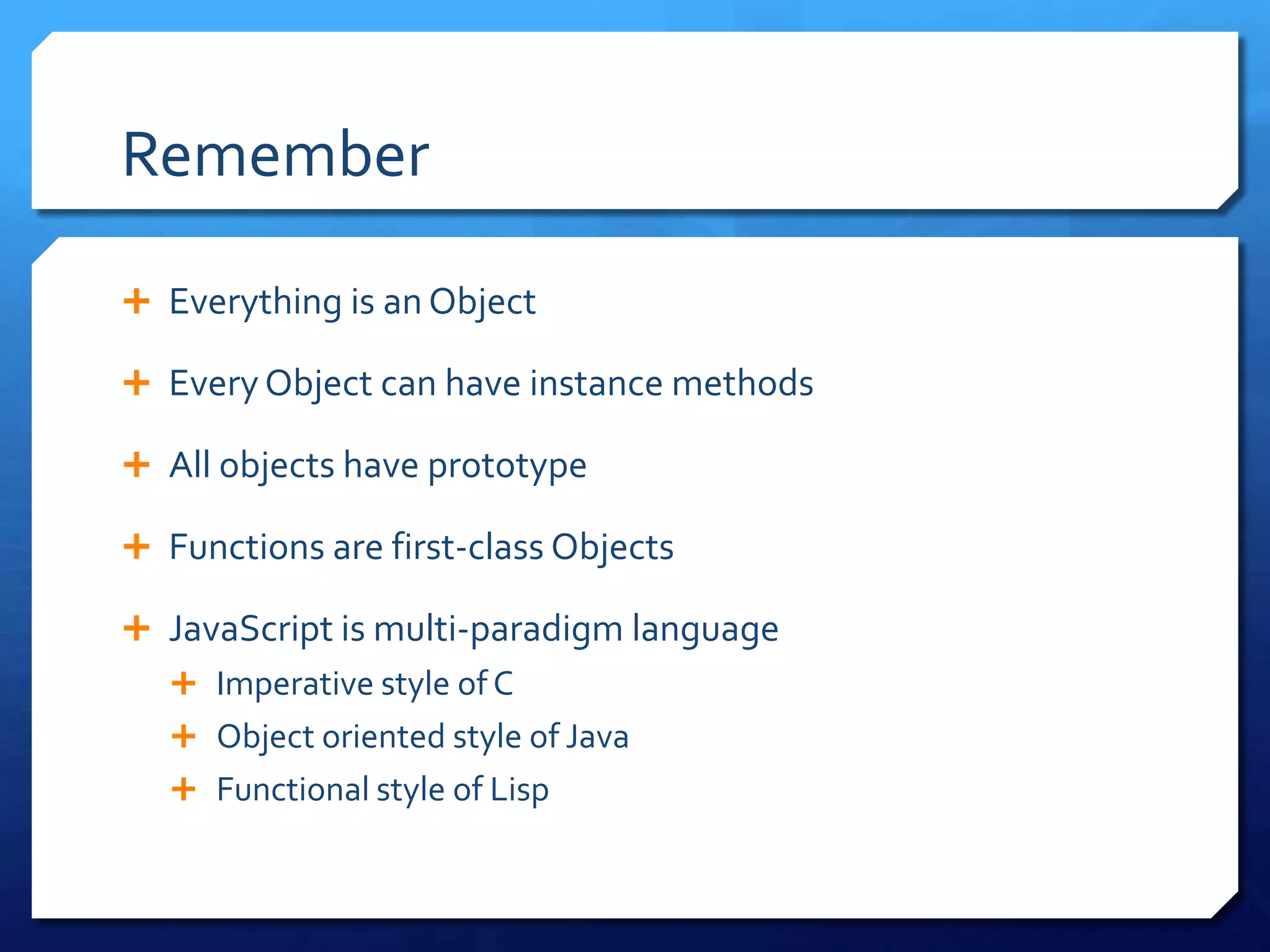 Remember

+ Everything is an Object
+ Every Object can have instance methods
+ All objects have prototype
+ Functions are first-class Objects
+ JavaScript is multi-paradigm language
  + Imperative style of C
  + Object oriented style of Java
  + Functional style of Lisp